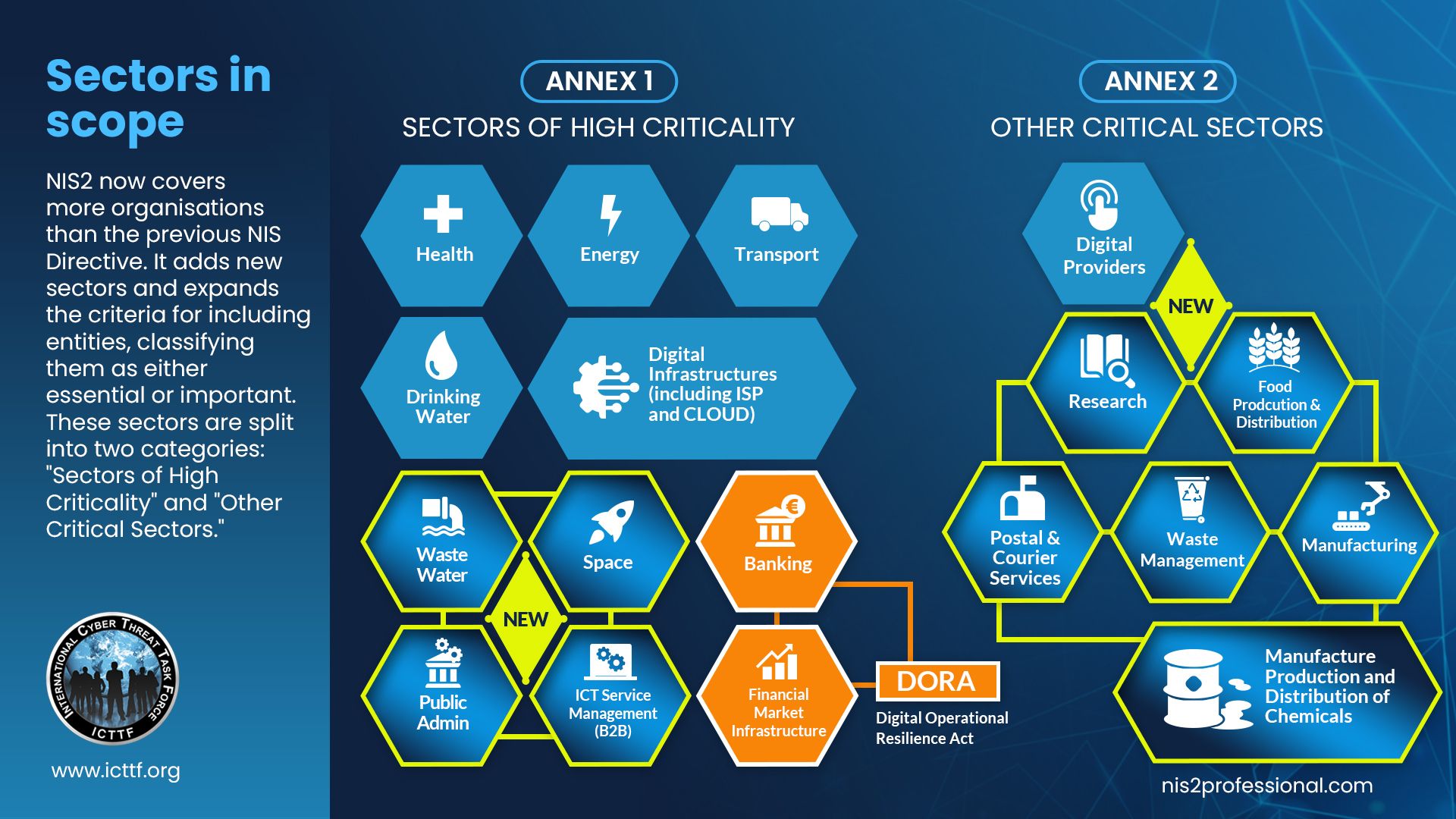 Sectors in scope

NIS2 now covers more organisations than the previous NIS Directive. It adds new sectors and expands the criteria for including entities, classifying them as either essential or important. These sectors are split into two categories: "Sectors of High Criticality" and "Other Critical Sectors."

INTERNATIONAL CYBER THREAT TASK FORCE
ICTTF

www.icttf.org

ANNEX 1
SECTORS OF HIGH CRITICALITY

Health
Energy
Transport
Drinking Water
Digital Infrastructures (including ISP and CLOUD)
Waste Water
Space
Banking
NEW
Public Admin
ICT Service Management (B2B)
Financial Market Infrastructure
DORA
Digital Operational Resilience Act

ANNEX 2
OTHER CRITICAL SECTORS

Digital Providers
NEW
Research
Food Prodcution & Distribution
Postal & Courier Services
Waste Management
Manufacturing
Manufacture Production and Distribution of Chemicals

nis2professional.com